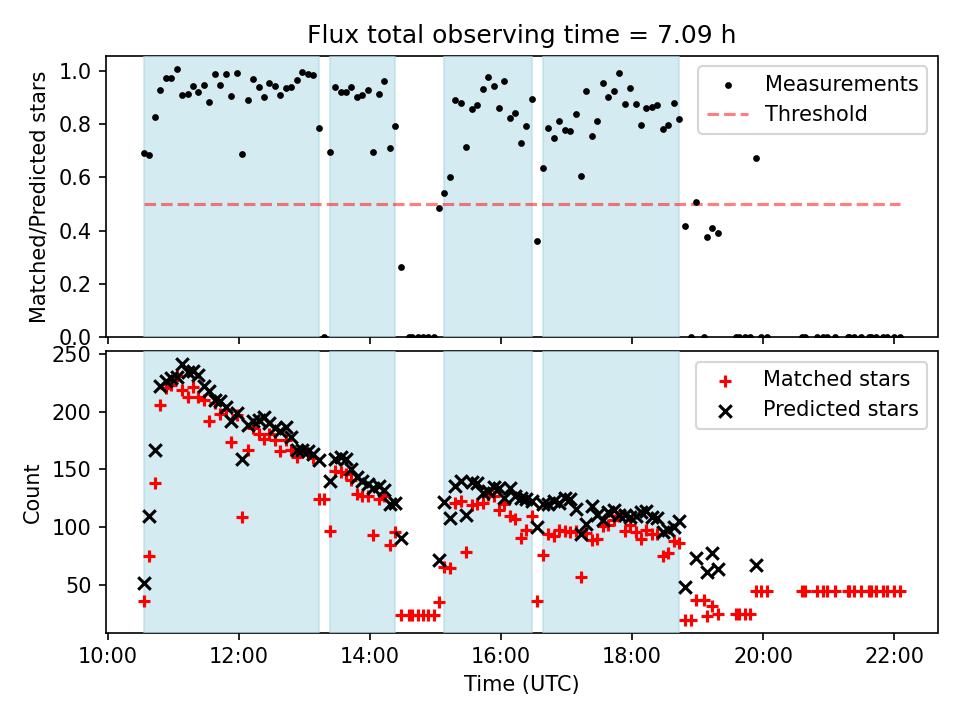 Flux total observing time = 7.09 h

Matched/Predicted stars

1.0
0.8
0.6
0.4
0.2
0.0

Measurements
Threshold

Count

250
200
150
100
50

Matched stars
Predicted stars

10:00
12:00
14:00
16:00
18:00
20:00
22:00

Time (UTC)